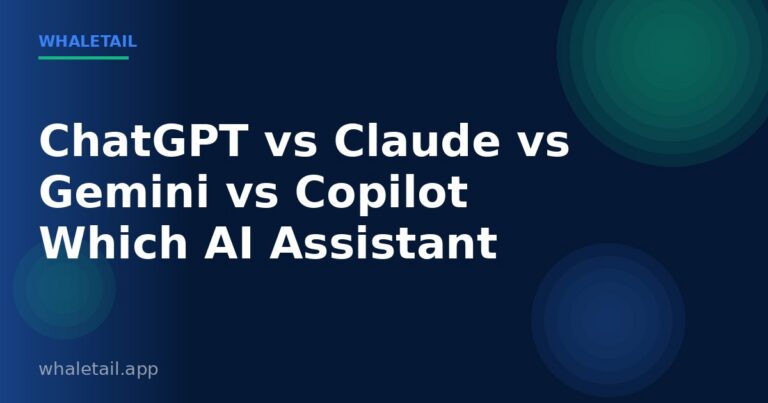 WHALETAIL

ChatGPT vs Claude vs Gemini vs Copilot Which AI Assistant

whaletail.app